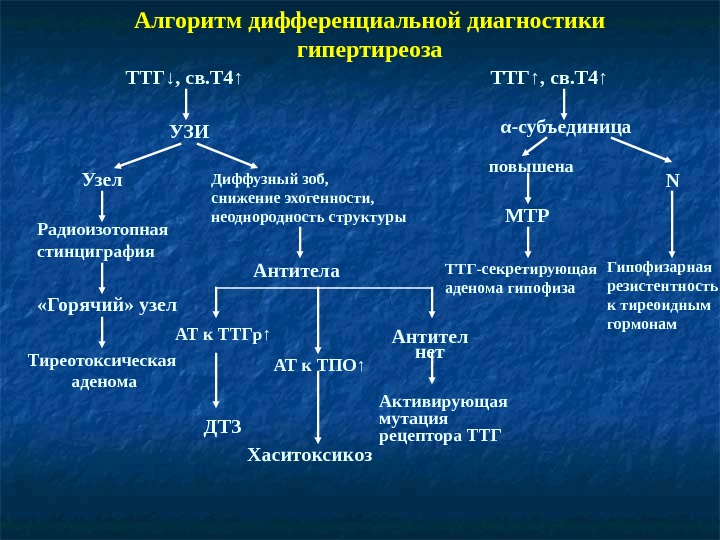 Алгоритм дифференциальной диагностики гипертиреоза

ТТГ↓, св.Т4↑

УЗИ

Узел

Радиоизотопная стинциграфия

«Горячий» узел

Тиреотоксическая аденома

Диффузный зоб, снижение эхогенности, неоднородность структуры

Антитела

АТ к ТТГр↑

ДТЗ

АТ к ТПО↑

Хаситоксикоз

Антител нет

Активирующая мутация рецептора ТТГ

ТТГ↑, св.Т4↑

α-субъединица

повышена

МТР

ТТГ-секретирующая аденома гипофиза

N

Гипофизарная резистентность к тиреоидным гормонам